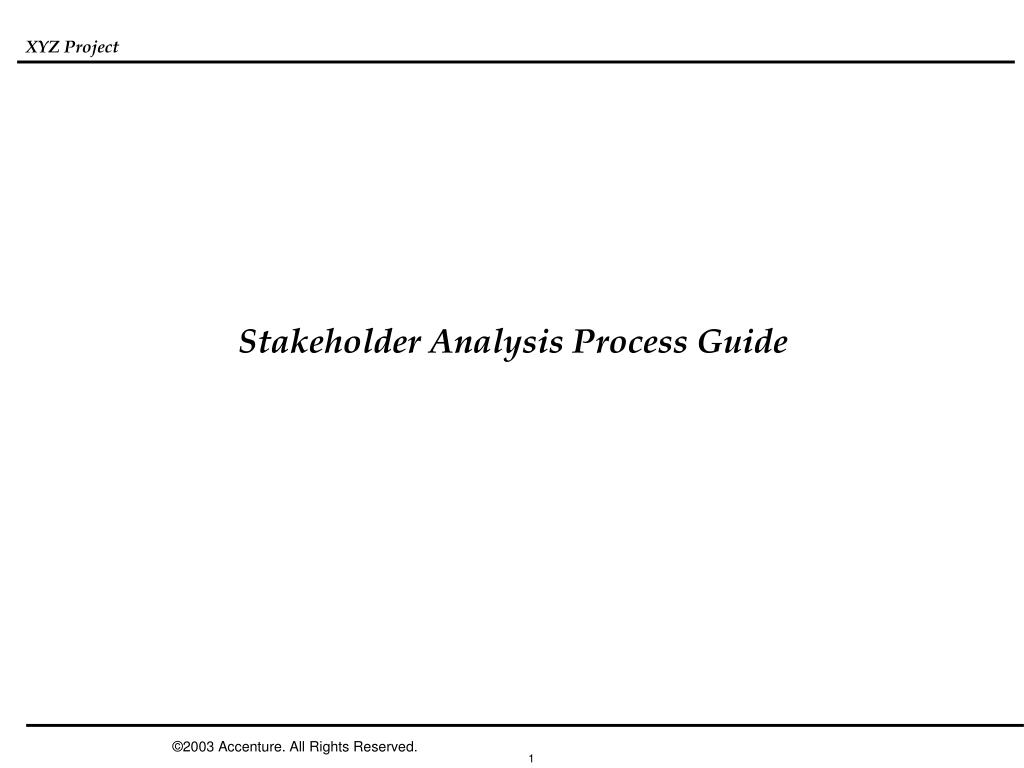 XYZ Project

Stakeholder Analysis Process Guide

©2003 Accenture. All Rights Reserved.

1